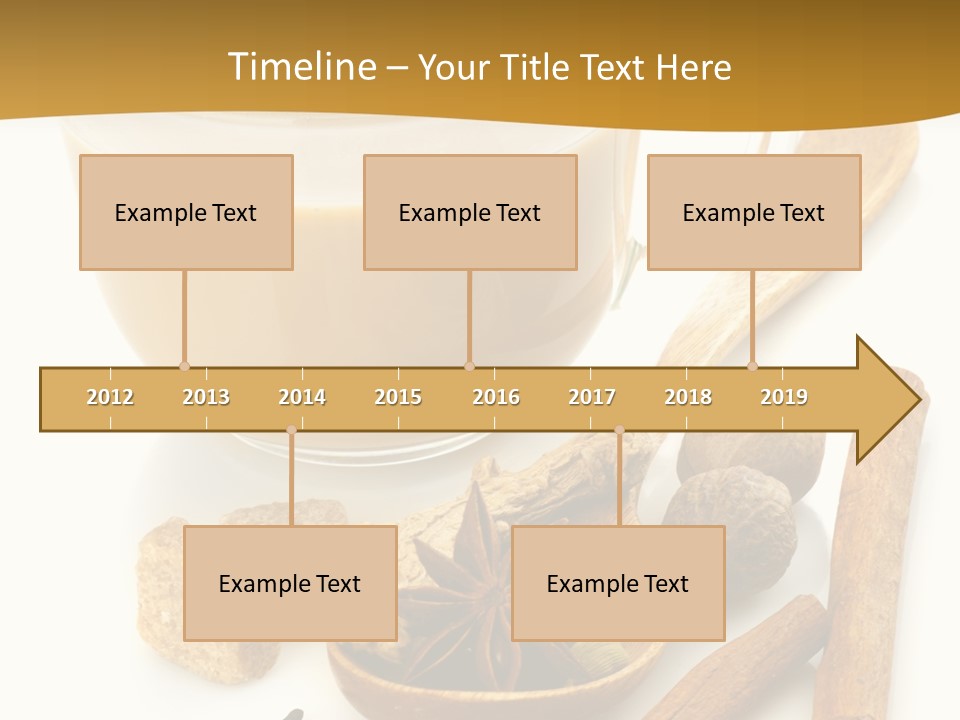 Timeline – Your Title Text Here

Example Text

Example Text

Example Text

2012 2013 2014 2015 2016 2017 2018 2019

Example Text

Example Text